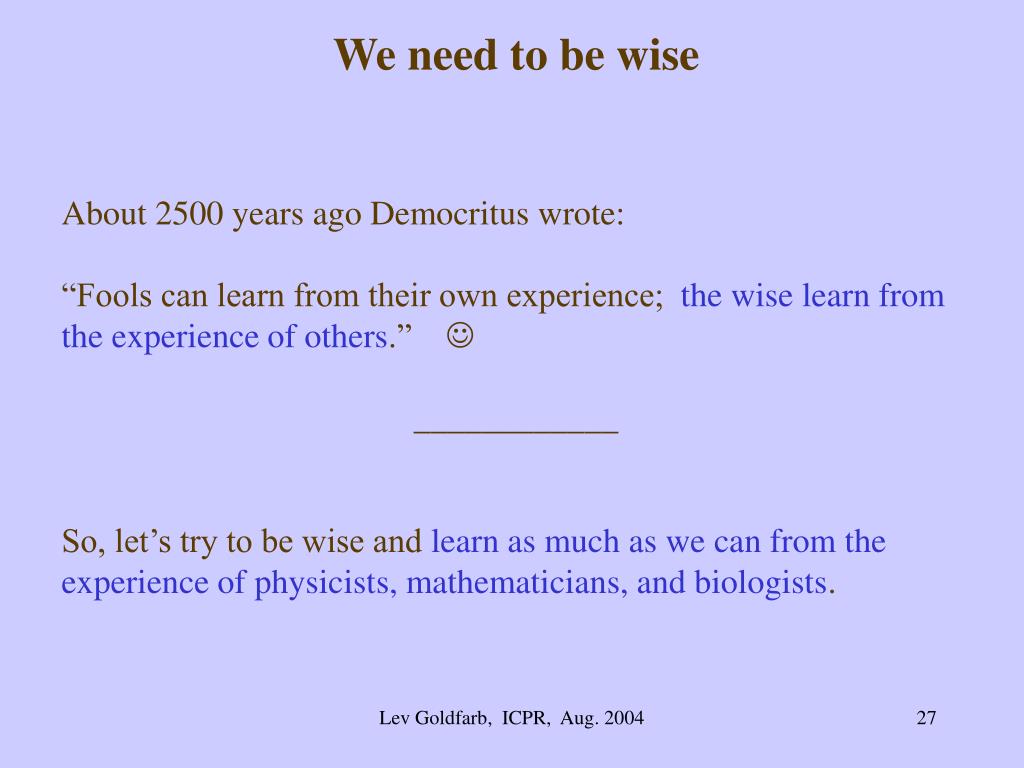 We need to be wise

About 2500 years ago Democritus wrote:

“Fools can learn from their own experience; the wise learn from the experience of others.” ☺

____________

So, let’s try to be wise and learn as much as we can from the experience of physicists, mathematicians, and biologists.

Lev Goldfarb, ICPR, Aug. 2004

27